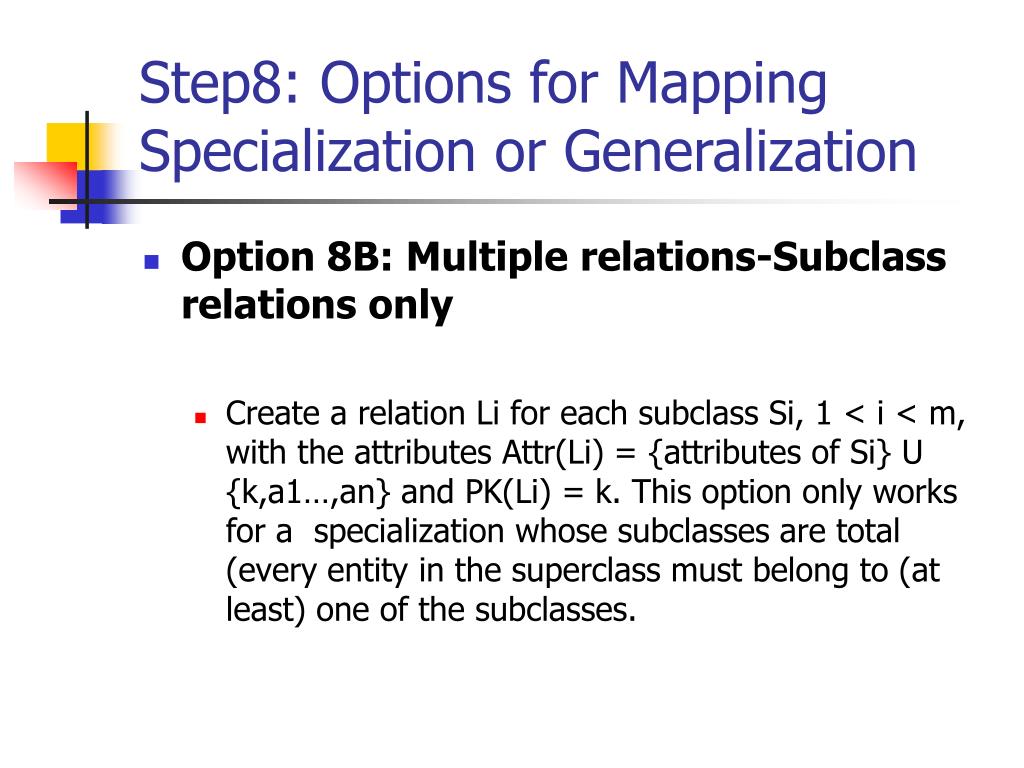 Step8: Options for Mapping Specialization or Generalization

Option 8B: Multiple relations-Subclass relations only

Create a relation Li for each subclass Si, 1 < i < m, with the attributes Attr(Li) = {attributes of Si} U {k,a1…,an} and PK(Li) = k. This option only works for a specialization whose subclasses are total (every entity in the superclass must belong to (at least) one of the subclasses.